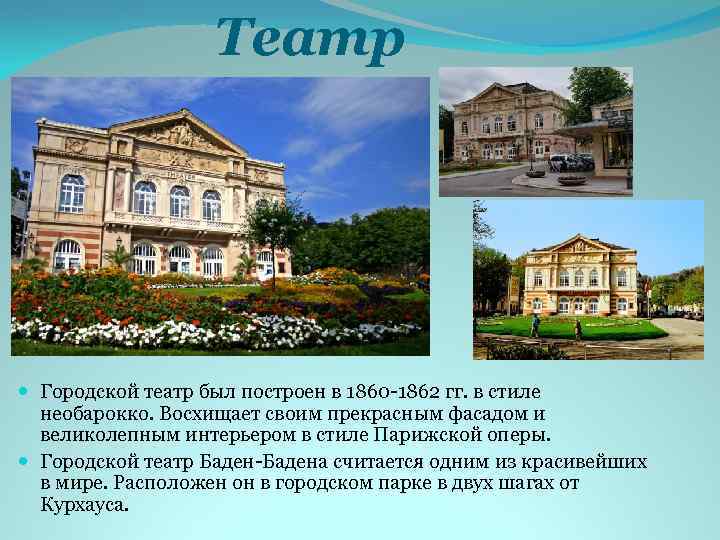 Театр

Городской театр был построен в 1860-1862 гг. в стиле необарокко. Восхищает своим прекрасным фасадом и великолепным интерьером в стиле Парижской оперы.

Городской театр Баден-Бадена считается одним из красивейших в мире. Расположен он в городском парке в двух шагах от Курхауса.